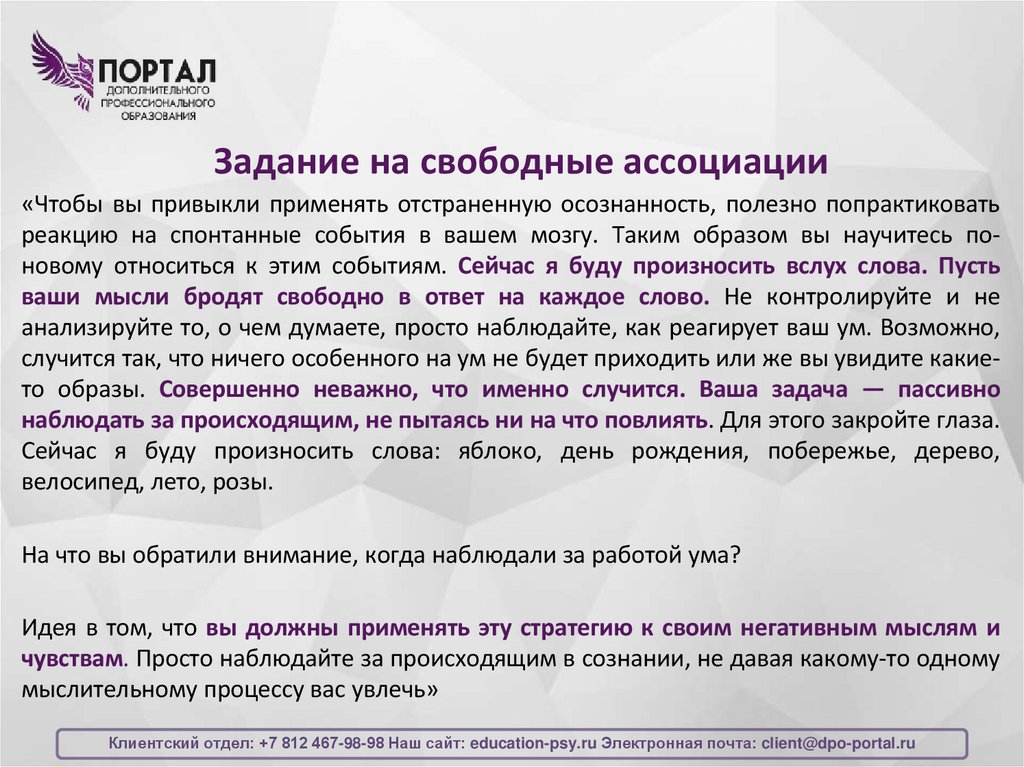 ПОРТАЛ
ДОПОЛНИТЕЛЬНОГО
ПРОФЕССИОНАЛЬНОГО
ОБРАЗОВАНИЯ

Задание на свободные ассоциации

«Чтобы вы привыкли применять отстраненную осознанность, полезно попрактиковать реакцию на спонтанные события в вашем мозгу. Таким образом вы научитесь по-новому относиться к этим событиям. Сейчас я буду произносить вслух слова. Пусть ваши мысли бродят свободно в ответ на каждое слово. Не контролируйте и не анализируйте то, о чем думаете, просто наблюдайте, как реагирует ваш ум. Возможно, случится так, что ничего особенного на ум не будет приходить или же вы увидите какие-то образы. Совершенно неважно, что именно случится. Ваша задача — пассивно наблюдать за происходящим, не пытаясь ни на что повлиять. Для этого закройте глаза. Сейчас я буду произносить слова: яблоко, день рождения, побережье, дерево, велосипед, лето, розы.

На что вы обратили внимание, когда наблюдали за работой ума?

Идея в том, что вы должны применять эту стратегию к своим негативным мыслям и чувствам. Просто наблюдайте за происходящим в сознании, не давая какому-то одному мыслительному процессу вас увлечь»

Клиентский отдел: +7 812 467-98-98 Наш сайт: education-psy.ru Электронная почта: client@dpo-portal.ru